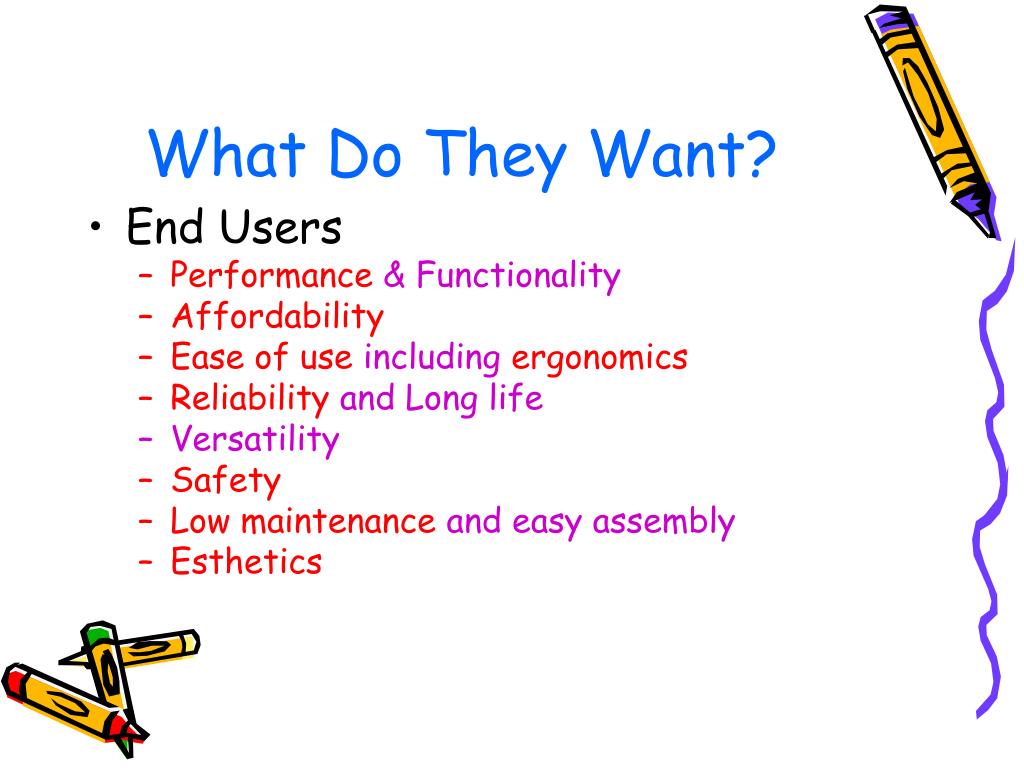 What Do They Want?

• End Users
– Performance & Functionality
– Affordability
– Ease of use including ergonomics
– Reliability and Long life
– Versatility
– Safety
– Low maintenance and easy assembly
– Esthetics